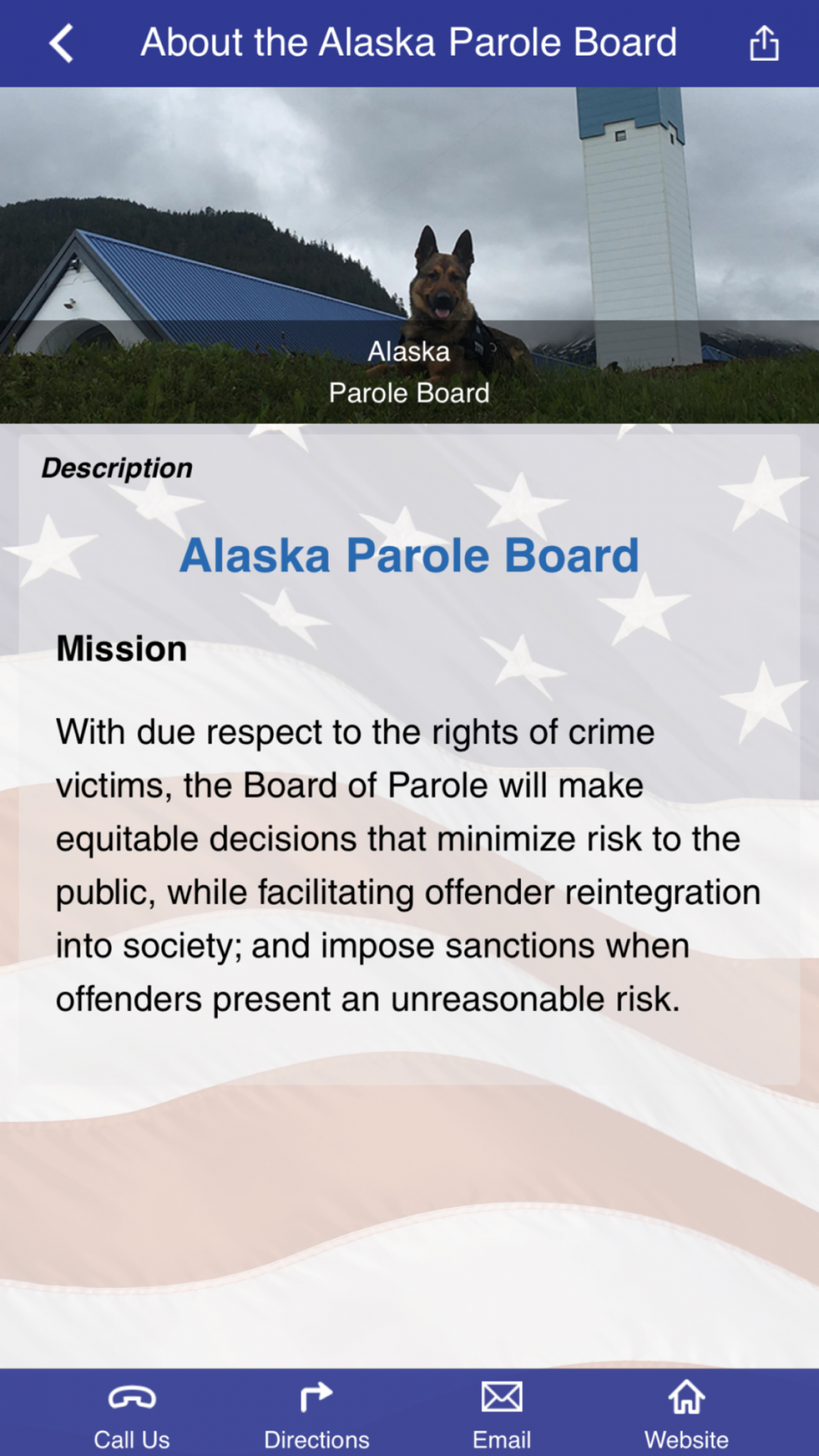 About the Alaska Parole Board

Alaska
Parole Board

Description

Alaska Parole Board

Mission

With due respect to the rights of crime victims, the Board of Parole will make equitable decisions that minimize risk to the public, while facilitating offender reintegration into society; and impose sanctions when offenders present an unreasonable risk.

Call Us
Directions
Email
Website